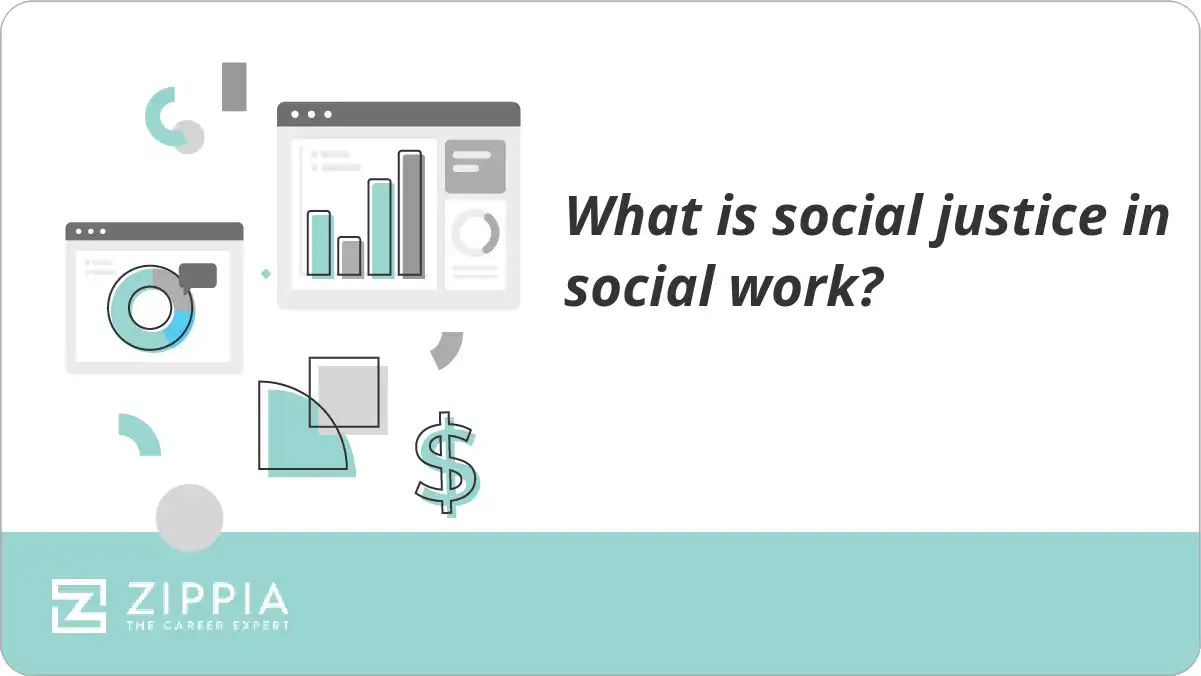 What is social justice in social work?

$

ZIPPIA
THE CAREER EXPERT